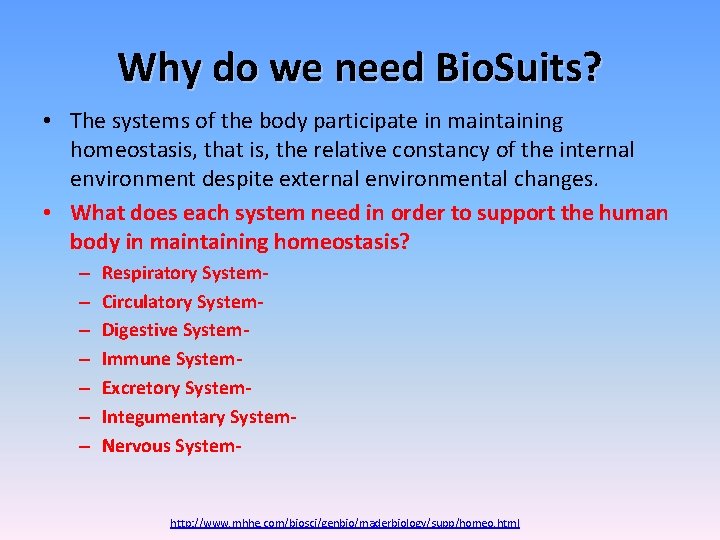 Why do we need BioSuits?

• The systems of the body participate in maintaining homeostasis, that is, the relative constancy of the internal environment despite external environmental changes.

• What does each system need in order to support the human body in maintaining homeostasis?

– Respiratory System-
– Circulatory System-
– Digestive System-
– Immune System-
– Excretory System-
– Integumentary System-
– Nervous System-

http://www.mhhe.com/biosci/genbio/maderbiology/supp/homeo.html